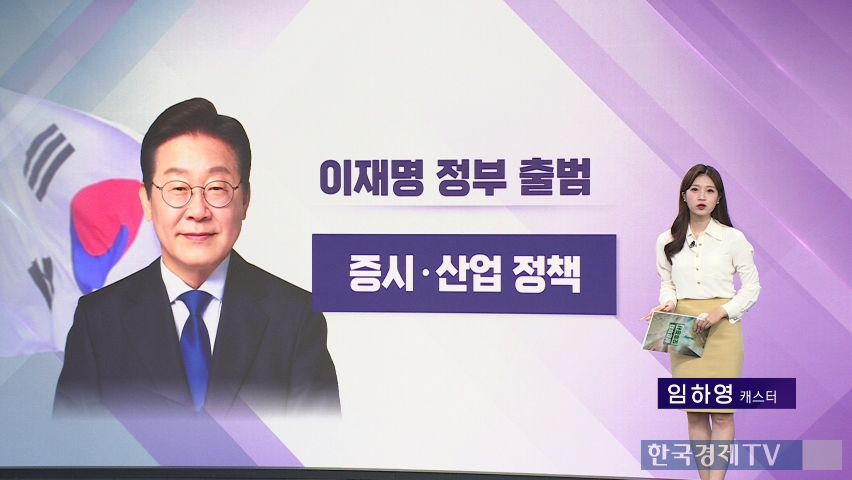 이재명 정부 출범

증시·산업 정책

임하영 캐스터

한국경제TV